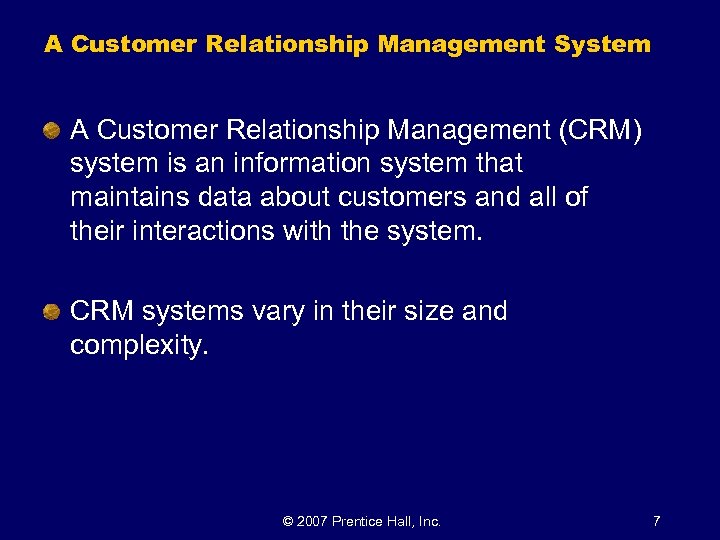 A Customer Relationship Management System

A Customer Relationship Management (CRM) system is an information system that maintains data about customers and all of their interactions with the system.

CRM systems vary in their size and complexity.

© 2007 Prentice Hall, Inc.

7